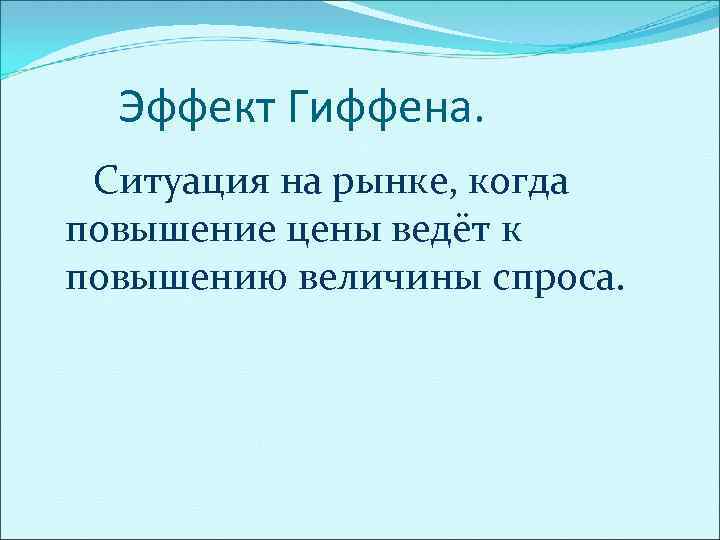 Эффект Гиффена.

Ситуация на рынке, когда повышение цены ведёт к повышению величины спроса.